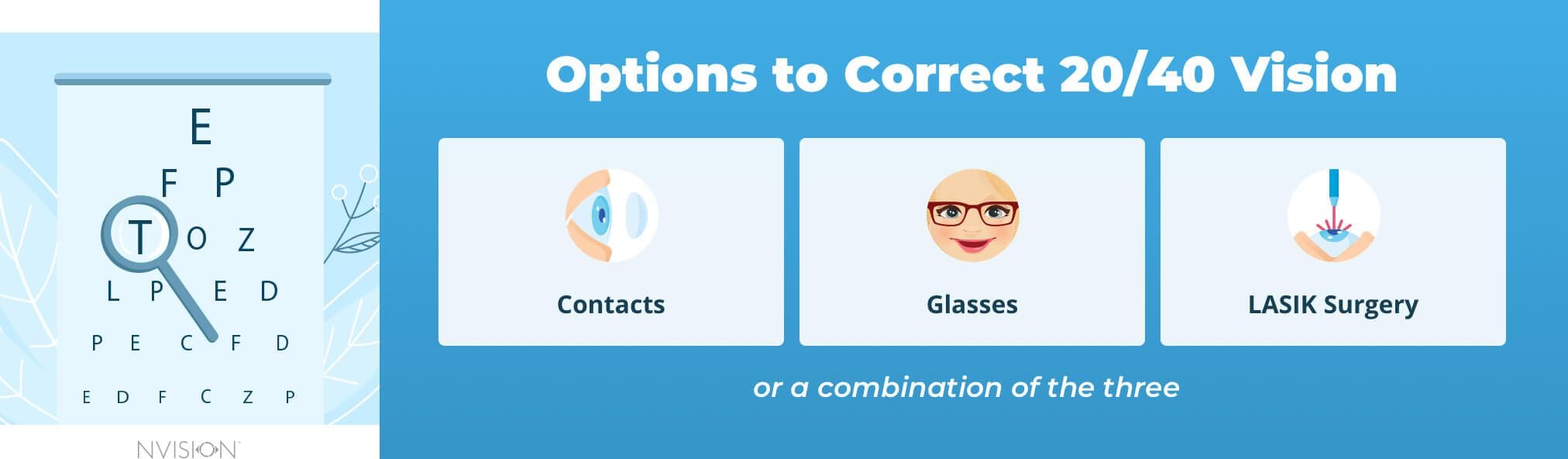 E
F P
T O Z
L P E D
P E C F D
E D F C Z P

NVISION

Options to Correct 20/40 Vision

Contacts

Glasses

LASIK Surgery

or a combination of the three